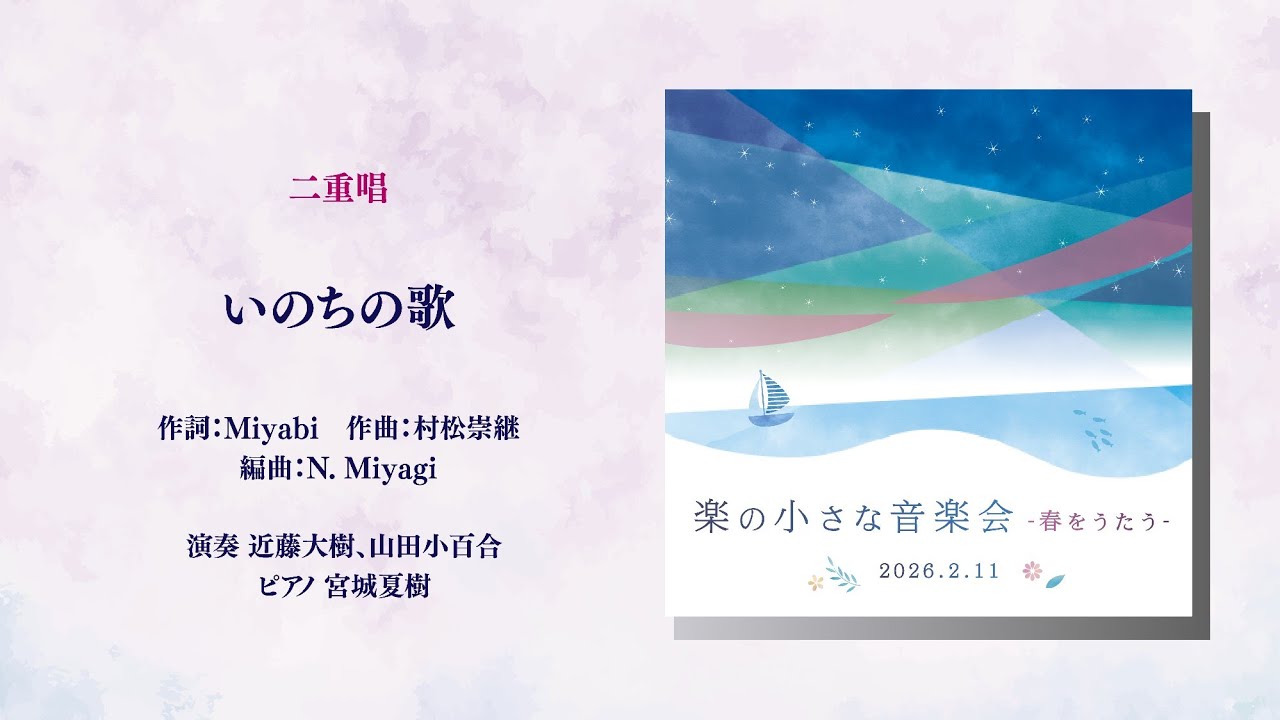 二重唱

いのちの歌

作詞:Miyabi 作曲:村松崇継
編曲:N. Miyagi

演奏 近藤大樹、山田小百合
ピアノ 宮城夏樹

楽の小さな音楽会 -春をうたう-

2026.2.11